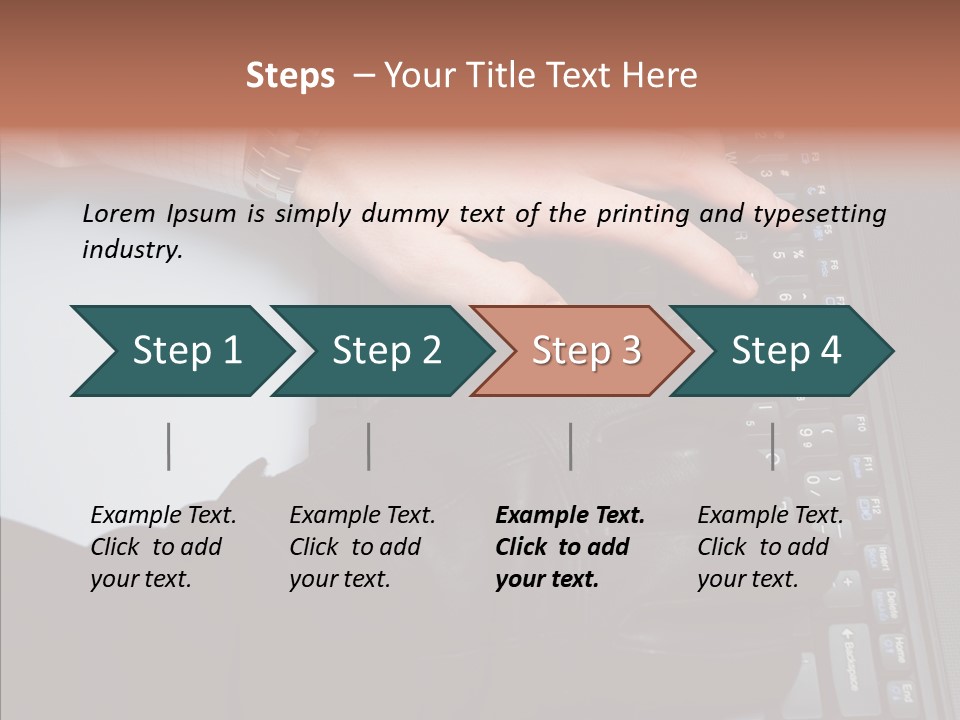 Steps – Your Title Text Here

Lorem Ipsum is simply dummy text of the printing and typesetting industry.

Step 1

Step 2

Step 3

Step 4

Example Text. Click to add your text.

Example Text. Click to add your text.

Example Text. Click to add your text.

Example Text. Click to add your text.